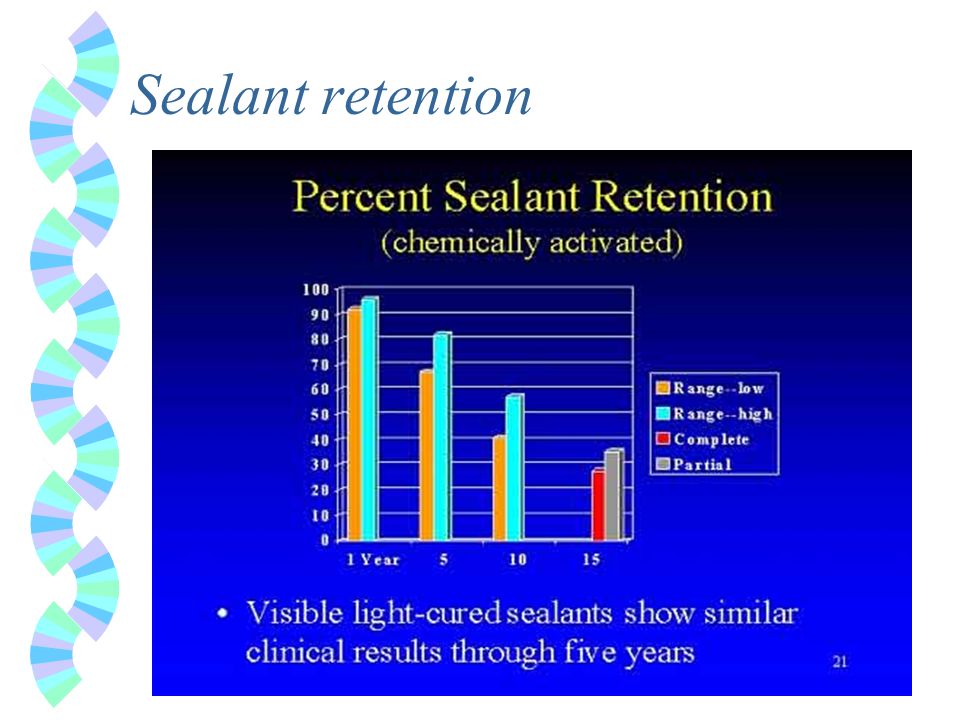 Sealant retention

Percent Sealant Retention
(chemically activated)

100
90
80
70
60
50
40
30
20
10
0

1 Year
5
10
15

Range--low
Range--high
Complete
Partial

• Visible light-cured sealants show similar clinical results through five years

21